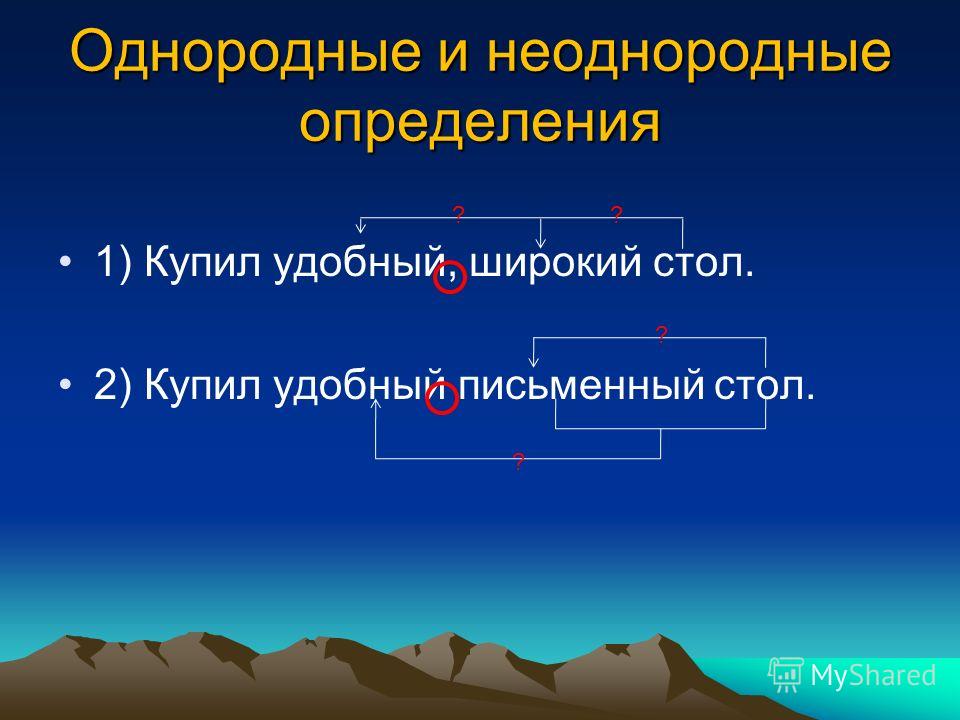 Однородные и неоднородные определения

? ?

• 1) Купил удобный, широкий стол.

?

• 2) Купил удобный письменный стол.

?

MyShared